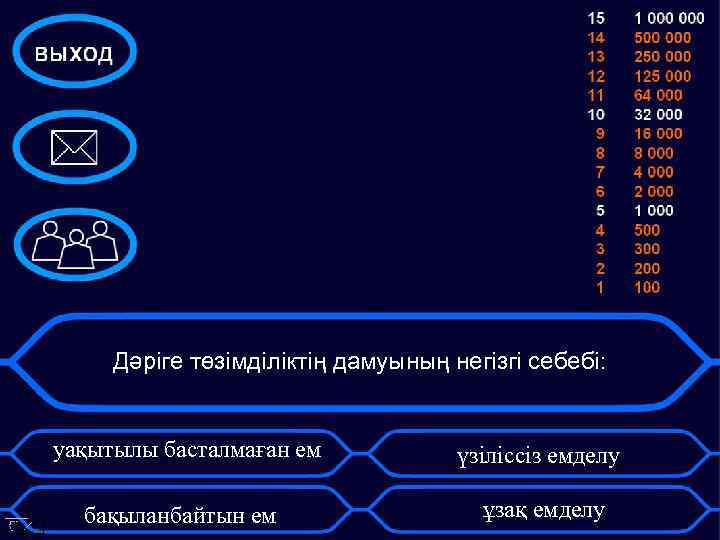 выход

15 1 000 000
14 500 000
13 250 000
12 125 000
11 64 000
10 32 000
9 16 000
8 8 000
7 4 000
6 2 000
5 1 000
4 500
3 300
2 200
1 100

Дәріге төзімділіктің дамуының негізгі себебі:

уақытылы басталмаған ем

үзіліссіз емделу

бақыланбайтын ем

ұзақ емделу